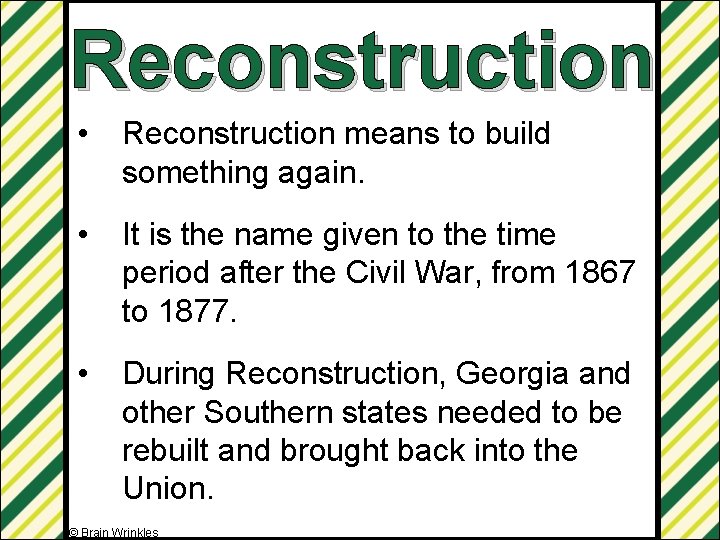 Reconstruction

• Reconstruction means to build something again.

• It is the name given to the time period after the Civil War, from 1867 to 1877.

• During Reconstruction, Georgia and other Southern states needed to be rebuilt and brought back into the Union.

© Brain Wrinkles